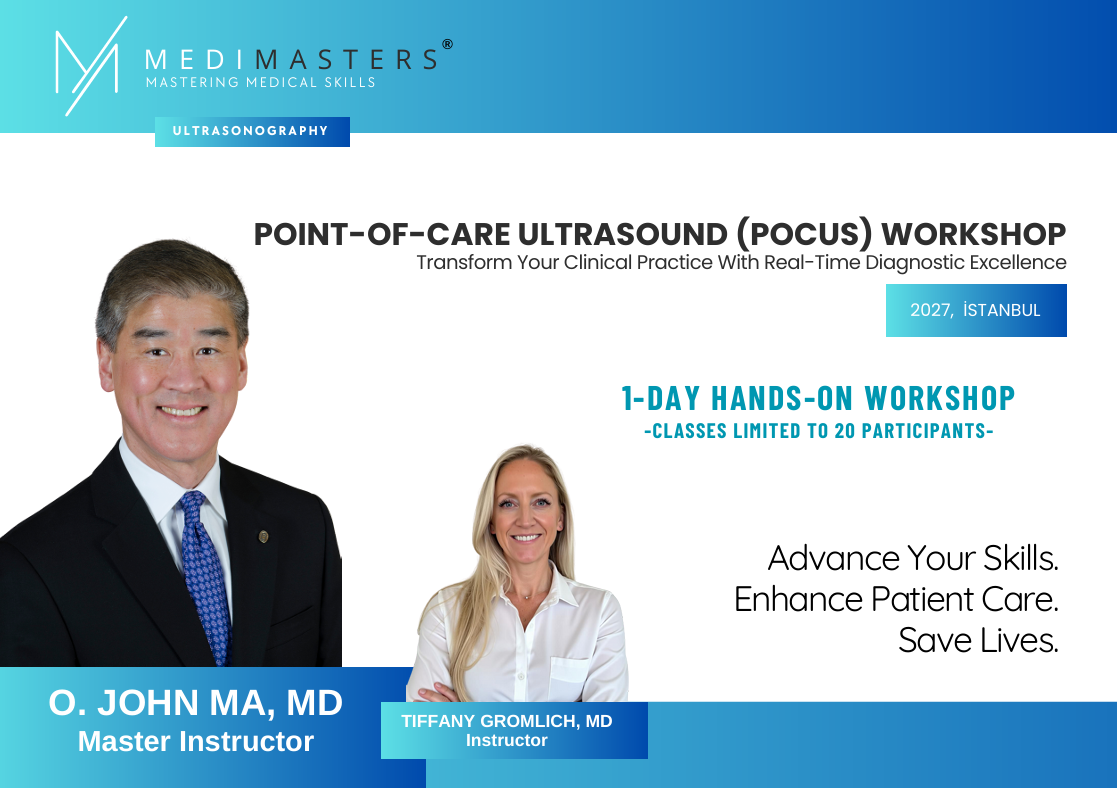 MEDIMASTERS®
MASTERING MEDICAL SKILLS

ULTRASONOGRAPHY

POINT-OF-CARE ULTRASOUND (POCUS) WORKSHOP
Transform Your Clinical Practice With Real-Time Diagnostic Excellence

2027, İSTANBUL

1-DAY HANDS-ON WORKSHOP
-CLASSES LIMITED TO 20 PARTICIPANTS-

Advance Your Skills.
Enhance Patient Care.
Save Lives.

O. JOHN MA, MD
Master Instructor

TIFFANY GROMLICH, MD
Instructor